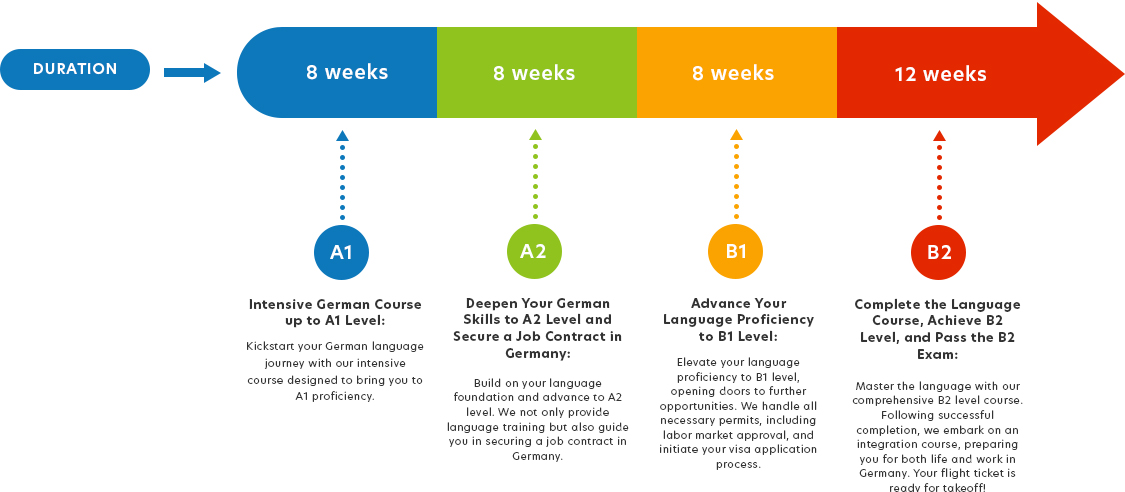 DURATION

8 weeks

8 weeks

8 weeks

12 weeks

A1

Intensive German Course up to A1 Level:

Kickstart your German language journey with our intensive course designed to bring you to A1 proficiency.

A2

Deepen Your German Skills to A2 Level and Secure a Job Contract in Germany:

Build on your language foundation and advance to A2 level. We not only provide language training but also guide you in securing a job contract in Germany.

B1

Advance Your Language Proficiency to B1 Level:

Elevate your language proficiency to B1 level, opening doors to further opportunities. We handle all necessary permits, including labor market approval, and initiate your visa application process.

B2

Complete the Language Course, Achieve B2 Level, and Pass the B2 Exam:

Master the language with our comprehensive B2 level course. Following successful completion, we embark on an integration course, preparing you for both life and work in Germany. Your flight ticket is ready for takeoff!